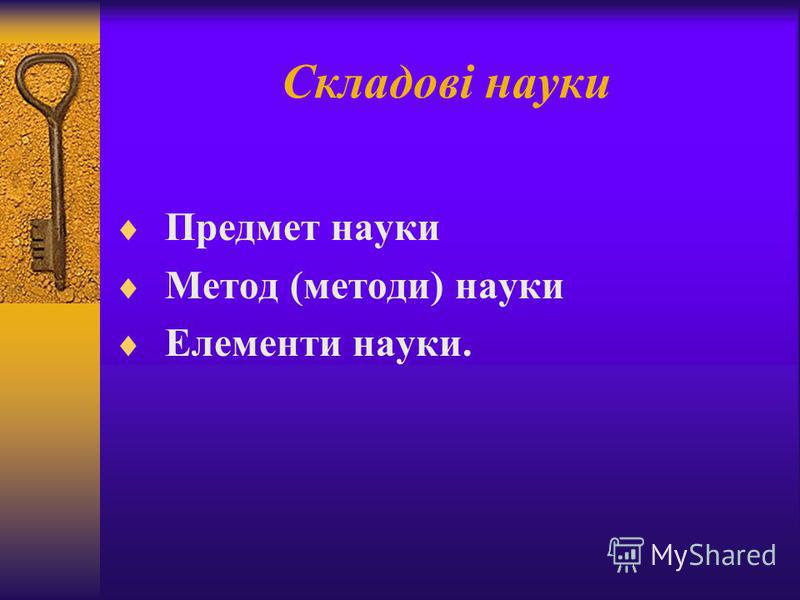 Складові науки

Предмет науки
Метод (методи) науки
Елементи науки.

MyShared